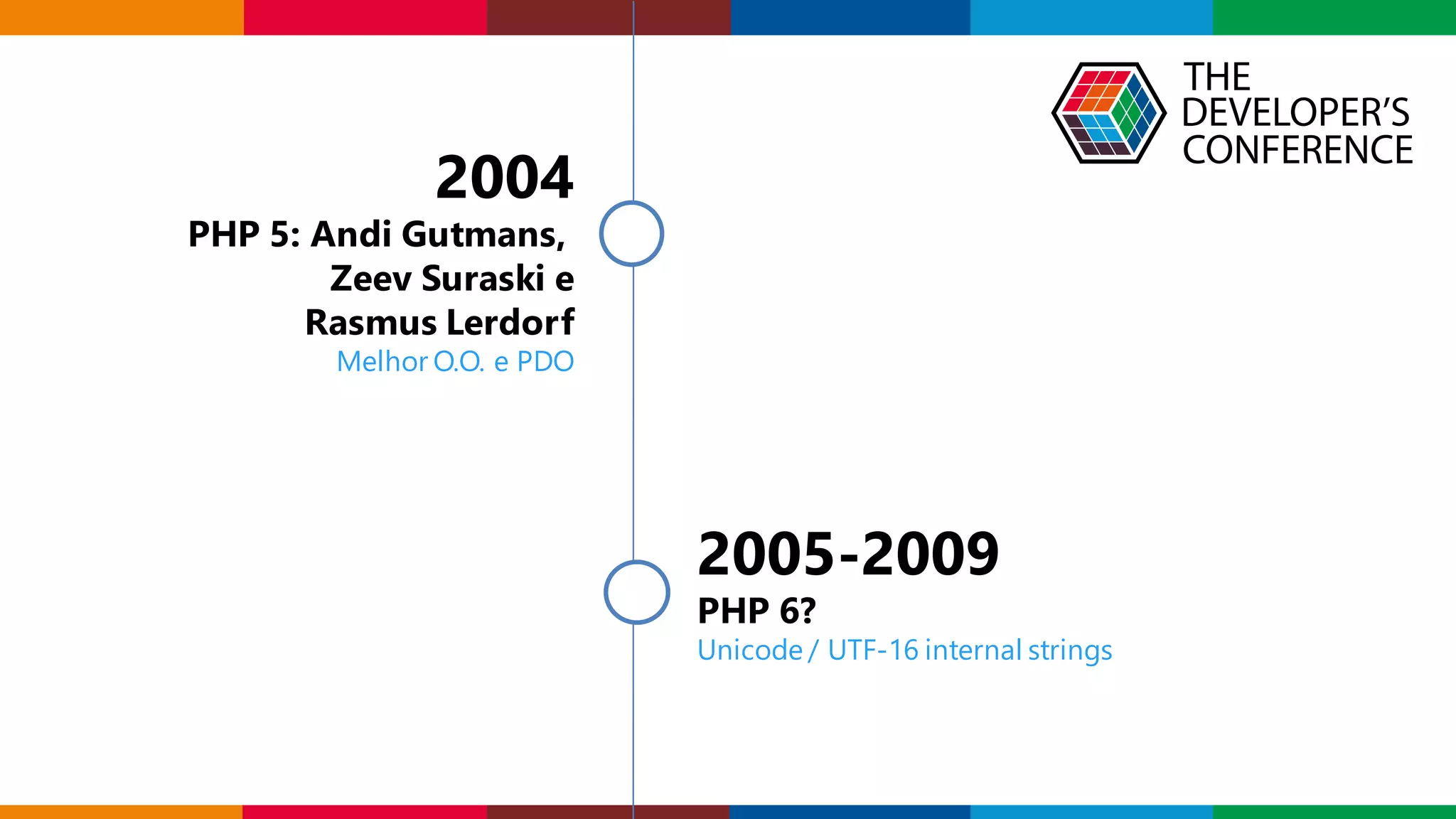 THE DEVELOPER'S CONFERENCE

2004
PHP 5: Andi Gutmans, Zeev Suraski e Rasmus Lerdorf
Melhor O.O. e PDO

2005-2009
PHP 6?
Unicode / UTF-16 internal strings